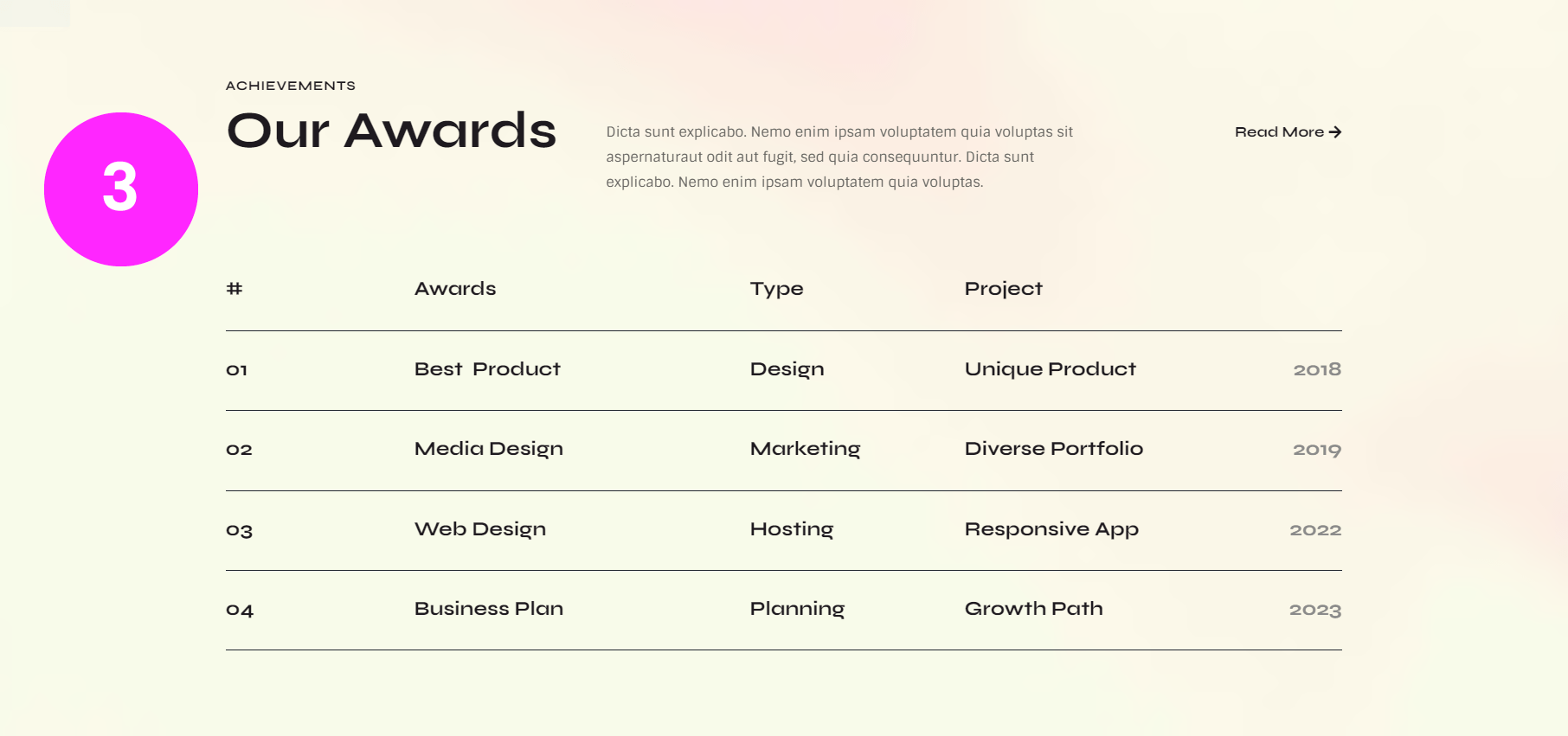 3

ACHIEVEMENTS

Our Awards

Dicta sunt explicabo. Nemo enim ipsam voluptatem quia voluptas sit aspernaturaut odit aut fugit, sed quia consequuntur. Dicta sunt explicabo. Nemo enim ipsam voluptatem quia voluptas.

Read More →

| # | Awards | Type | Project | |
|---|---|---|---|---|
| 01 | Best Product | Design | Unique Product | 2018 |
| 02 | Media Design | Marketing | Diverse Portfolio | 2019 |
| 03 | Web Design | Hosting | Responsive App | 2022 |
| 04 | Business Plan | Planning | Growth Path | 2023 |